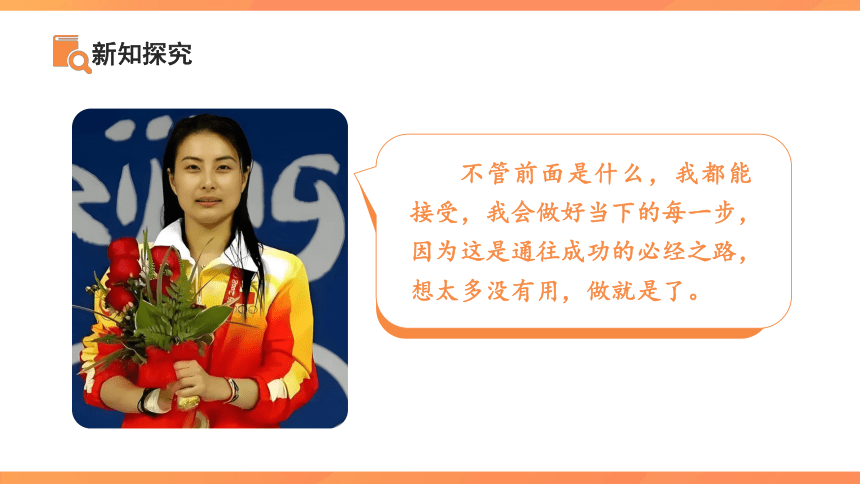 新知探究

不管前面是什么，我都能接受，我会做好当下的每一步，因为这是通往成功的必经之路，想太多没有用，做就是了。